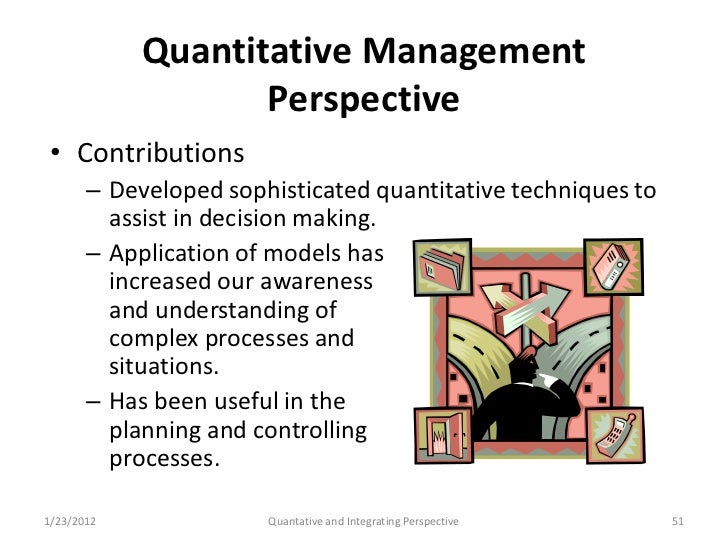 Quantitative Management Perspective

• Contributions
– Developed sophisticated quantitative techniques to assist in decision making.
– Application of models has increased our awareness and understanding of complex processes and situations.
– Has been useful in the planning and controlling processes.

1/23/2012 Quantative and Integrating Perspective 51